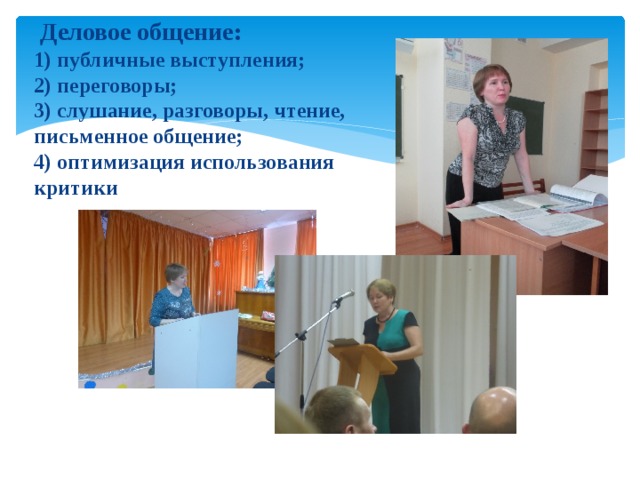 Деловое общение:
1) публичные выступления;
2) переговоры;
3) слушание, разговоры, чтение, письменное общение;
4) оптимизация использования критики